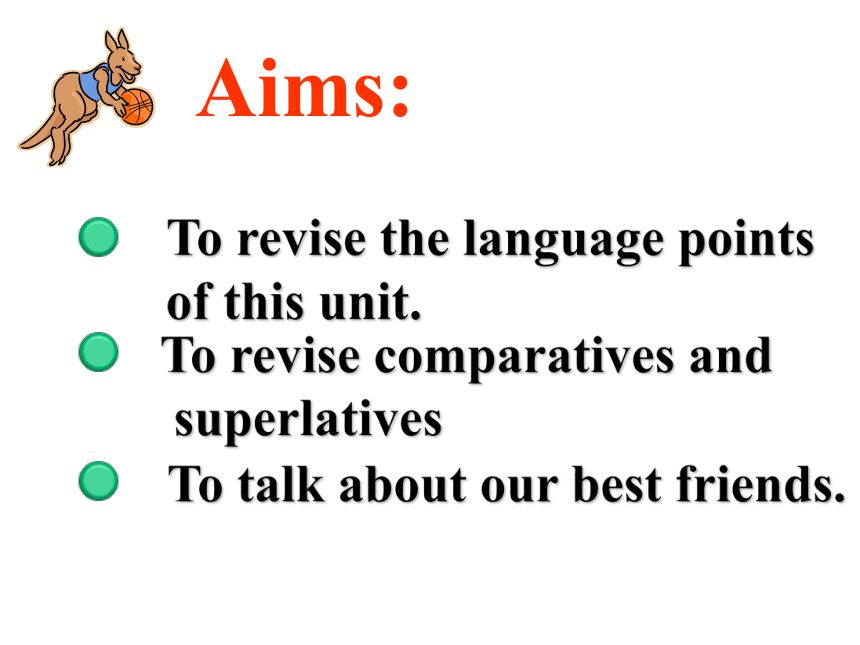 Aims:

To revise the language points of this unit.

To revise comparatives and superlatives

To talk about our best friends.